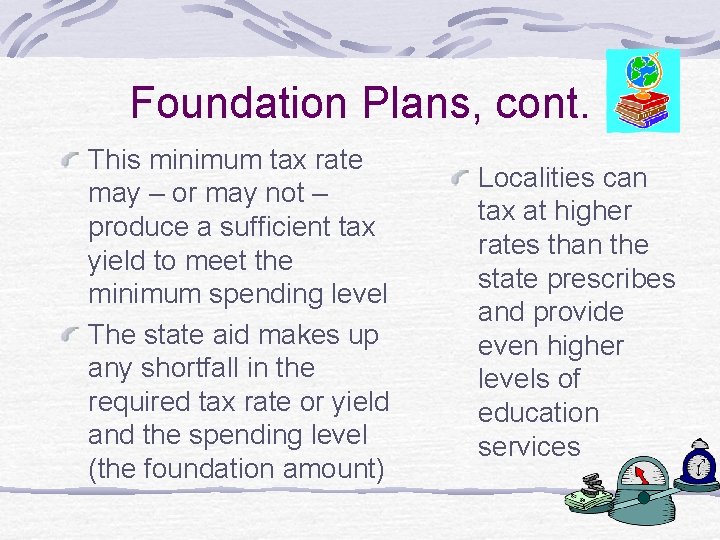 Foundation Plans, cont.

This minimum tax rate may – or may not – produce a sufficient tax yield to meet the minimum spending level

The state aid makes up any shortfall in the required tax rate or yield and the spending level (the foundation amount)

Localities can tax at higher rates than the state prescribes and provide even higher levels of education services